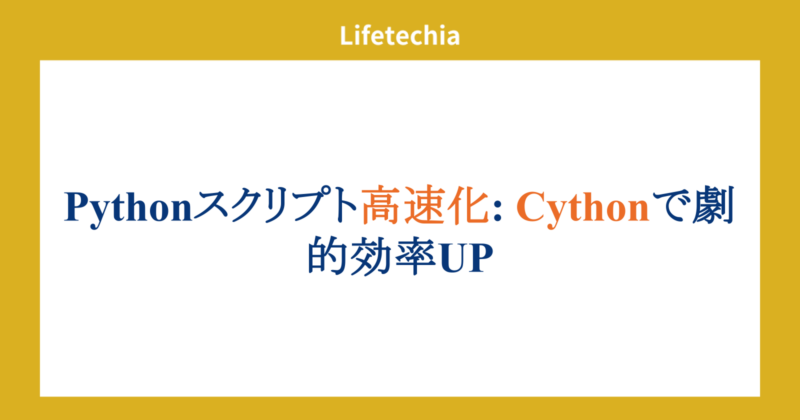 Lifetechia

Pythonスクリプト高速化: Cythonで劇的効率UP